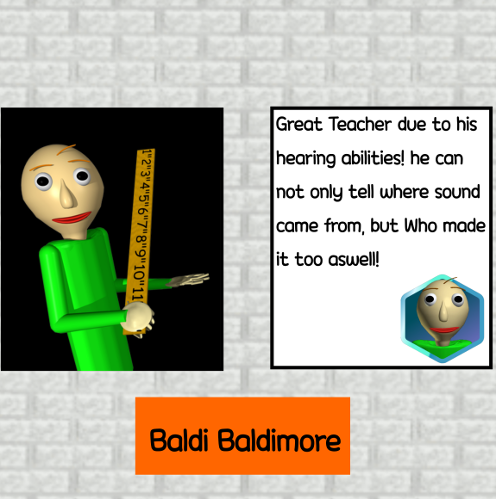 1"2"3"4"5"6"7"8"9"10"11

Great Teacher due to his hearing abilities! he can not only tell where sound came from, but Who made it too aswell!

Baldi Baldimore